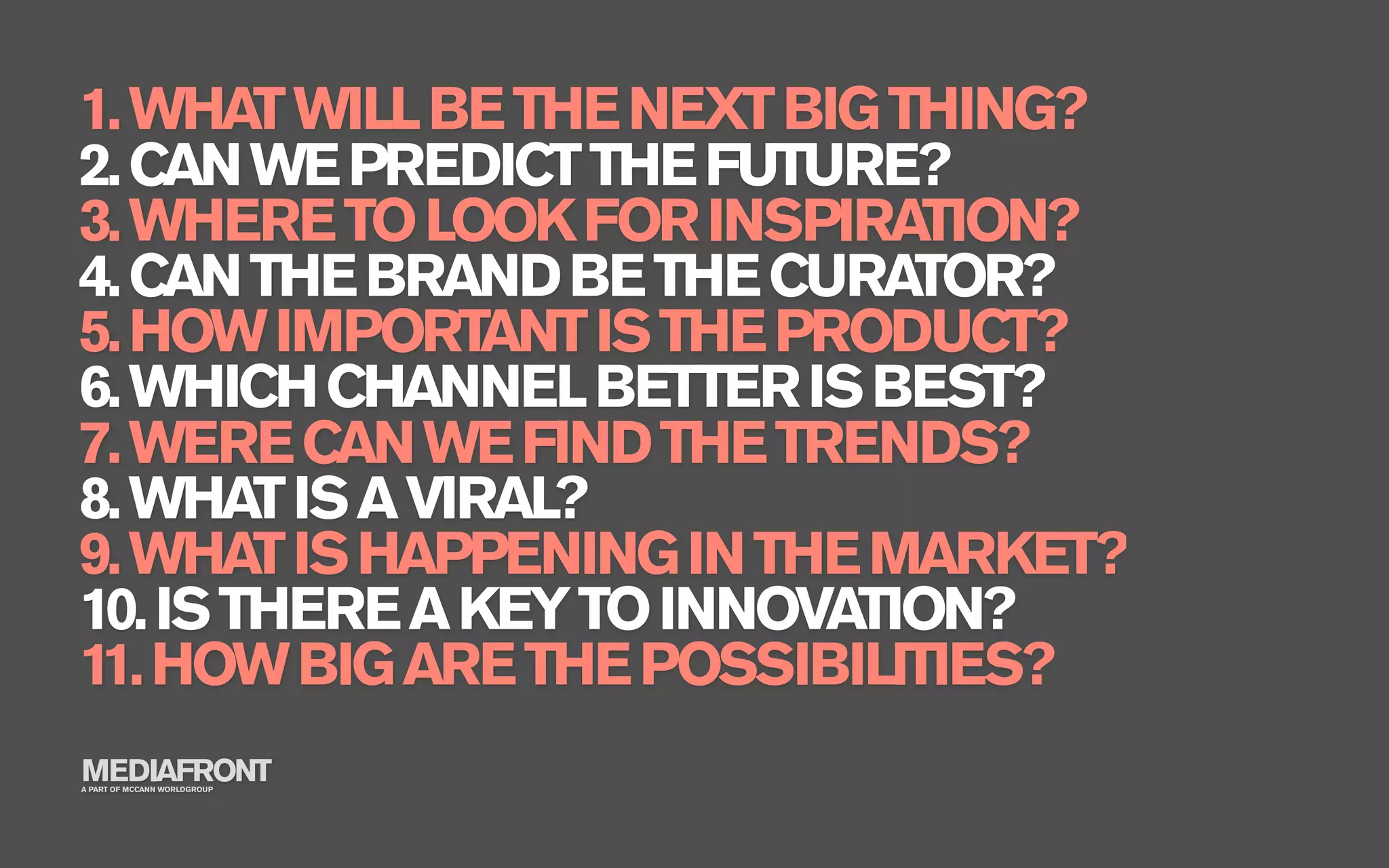 1. WHAT WILL BE THE NEXT BIG THING?
2. CAN WE PREDICT THE FUTURE?
3. WHERE TO LOOK FOR INSPIRATION?
4. CAN THE BRAND BE THE CURATOR?
5. HOW IMPORTANT IS THE PRODUCT?
6. WHICH CHANNEL BETTER IS BEST?
7. WERE CAN WE FIND THE TRENDS?
8. WHAT IS A VIRAL?
9. WHAT IS HAPPENING IN THE MARKET?
10. IS THERE A KEY TO INNOVATION?
11. HOW BIG ARE THE POSSIBILITIES?

MEDIAFRONT
A PART OF MCCANN WORLDGROUP